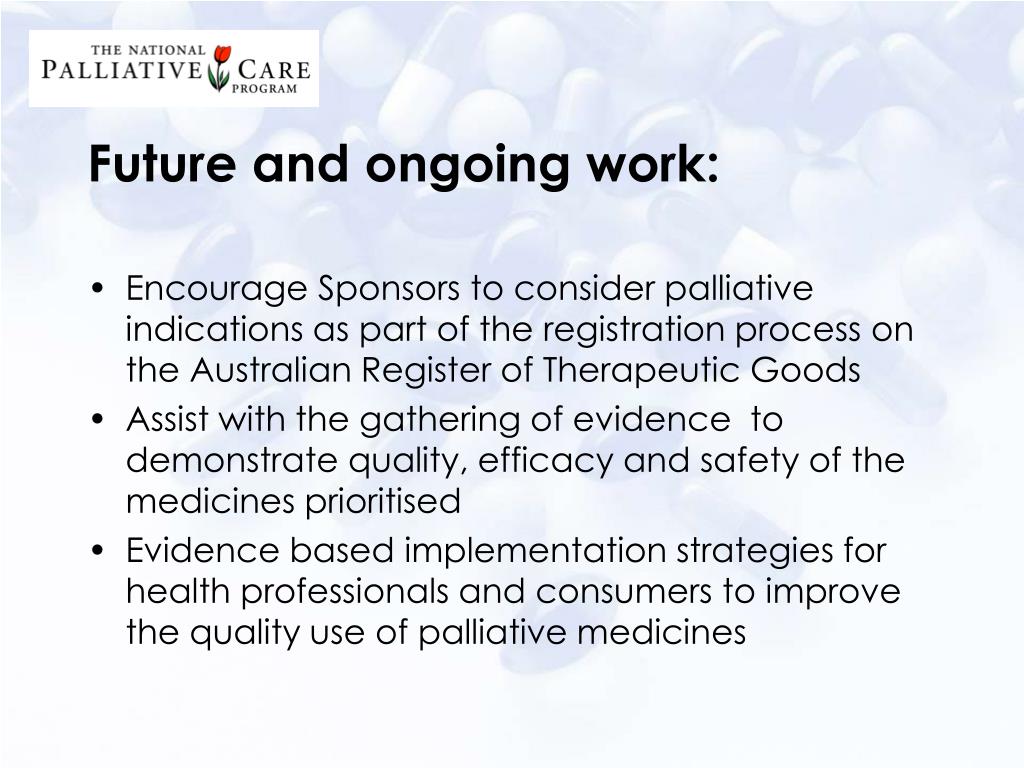 THE NATIONAL PALLIATIVE CARE PROGRAM

Future and ongoing work:

• Encourage Sponsors to consider palliative indications as part of the registration process on the Australian Register of Therapeutic Goods
• Assist with the gathering of evidence to demonstrate quality, efficacy and safety of the medicines prioritised
• Evidence based implementation strategies for health professionals and consumers to improve the quality use of palliative medicines